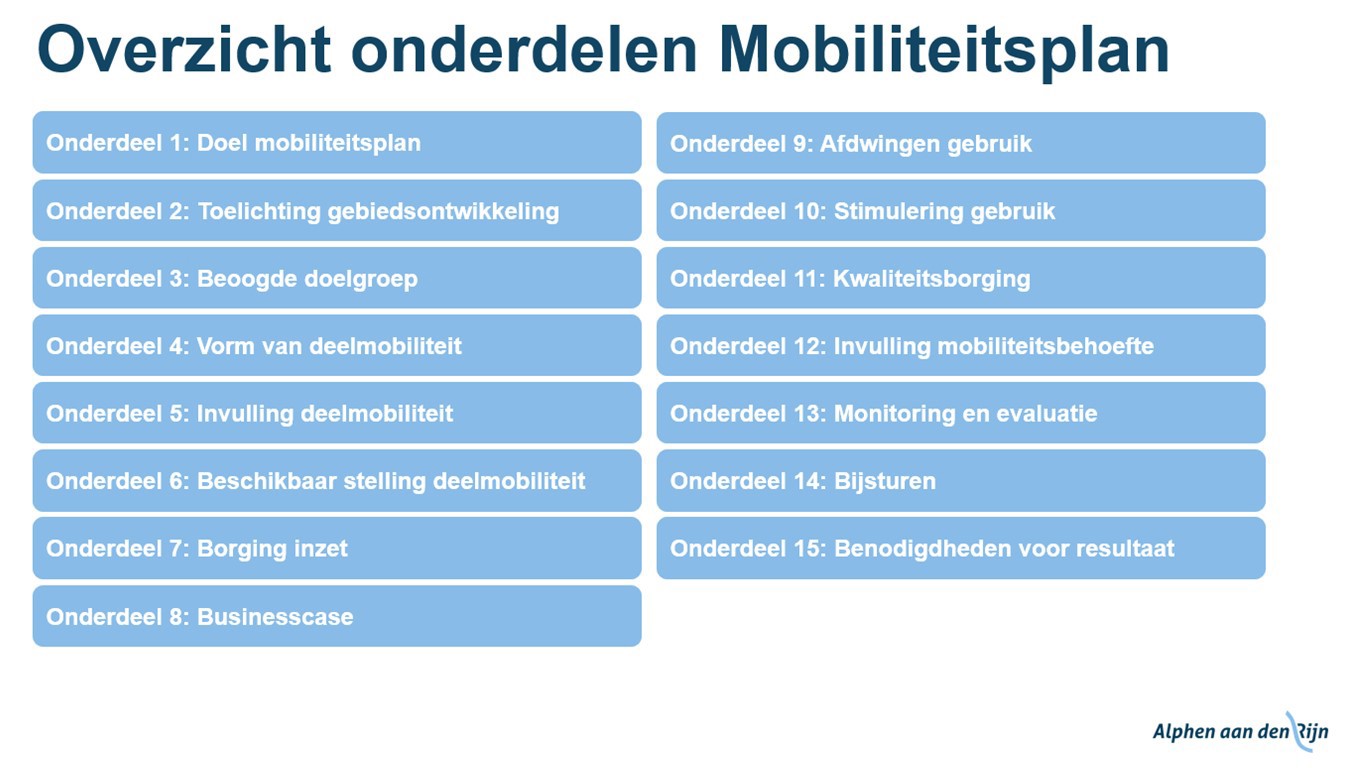 Overzicht onderdelen Mobiliteitsplan

Onderdeel 1: Doel mobiliteitsplan

Onderdeel 2: Toelichting gebiedsontwikkeling

Onderdeel 3: Beoogde doelgroep

Onderdeel 4: Vorm van deelmobiliteit

Onderdeel 5: Invulling deelmobiliteit

Onderdeel 6: Beschikbaar stelling deelmobiliteit

Onderdeel 7: Borging inzet

Onderdeel 8: Businesscase

Onderdeel 9: Afdwingen gebruik

Onderdeel 10: Stimulering gebruik

Onderdeel 11: Kwaliteitsborging

Onderdeel 12: Invulling mobiliteitsbehoefte

Onderdeel 13: Monitoring en evaluatie

Onderdeel 14: Bijsturen

Onderdeel 15: Benodigdheden voor resultaat

Alphen aan den Rijn